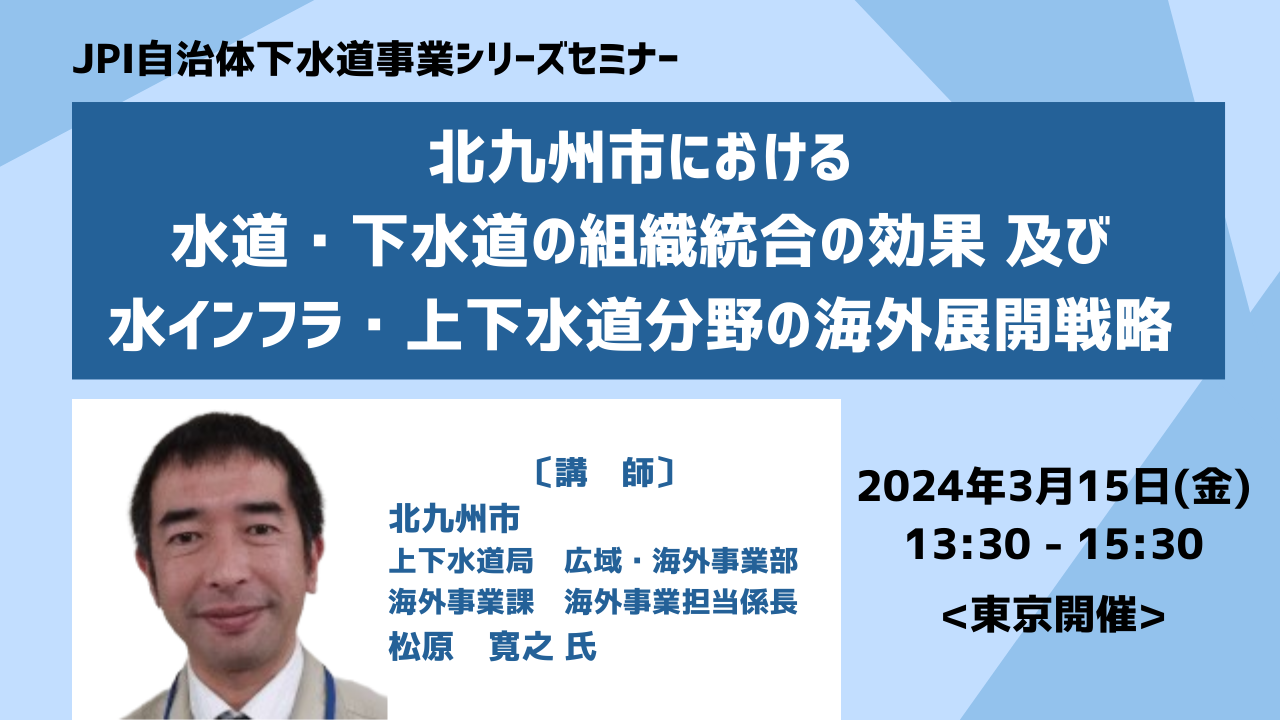 JPI自治体下水道事業シリーズセミナー

北九州市における
水道・下水道の組織統合の効果 及び
水インフラ・上下水道分野の海外展開戦略

〔講　師〕
北九州市
上下水道局　広域・海外事業部
海外事業課　海外事業担当係長
松原　寛之 氏

2024年3月15日(金)
13:30 - 15:30
<東京開催>